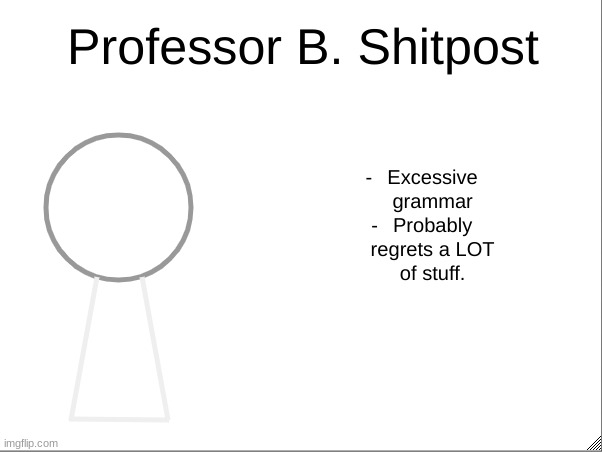 Professor B. Shitpost

- Excessive grammar
- Probably regrets a LOT of stuff.

imgflip.com